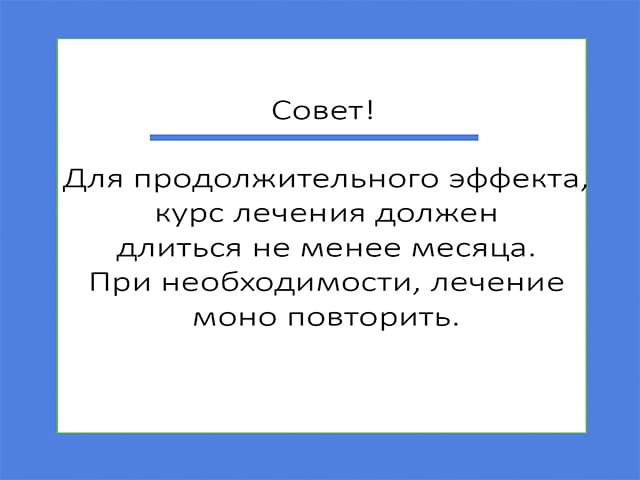 Совет!

Для продолжительного эффекта, курс лечения должен длиться не менее месяца. При необходимости, лечение моно повторить.